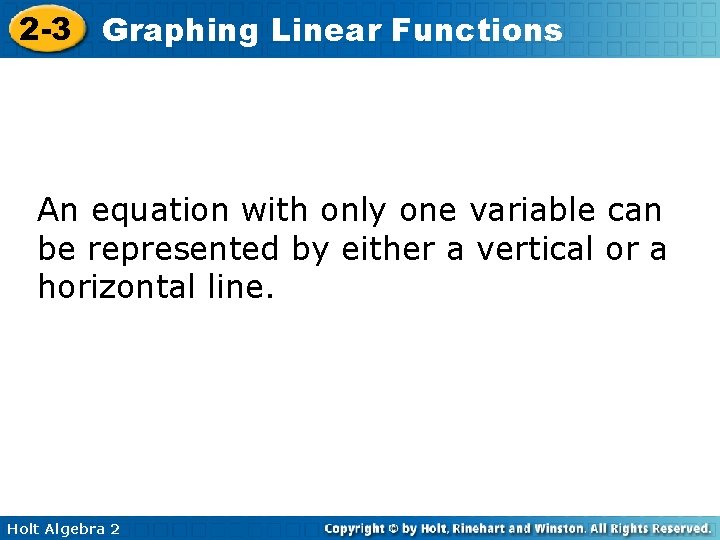 2-3 Graphing Linear Functions

An equation with only one variable can be represented by either a vertical or a horizontal line.

Holt Algebra 2

Copyright © by Holt, Rinehart and Winston. All Rights Reserved.